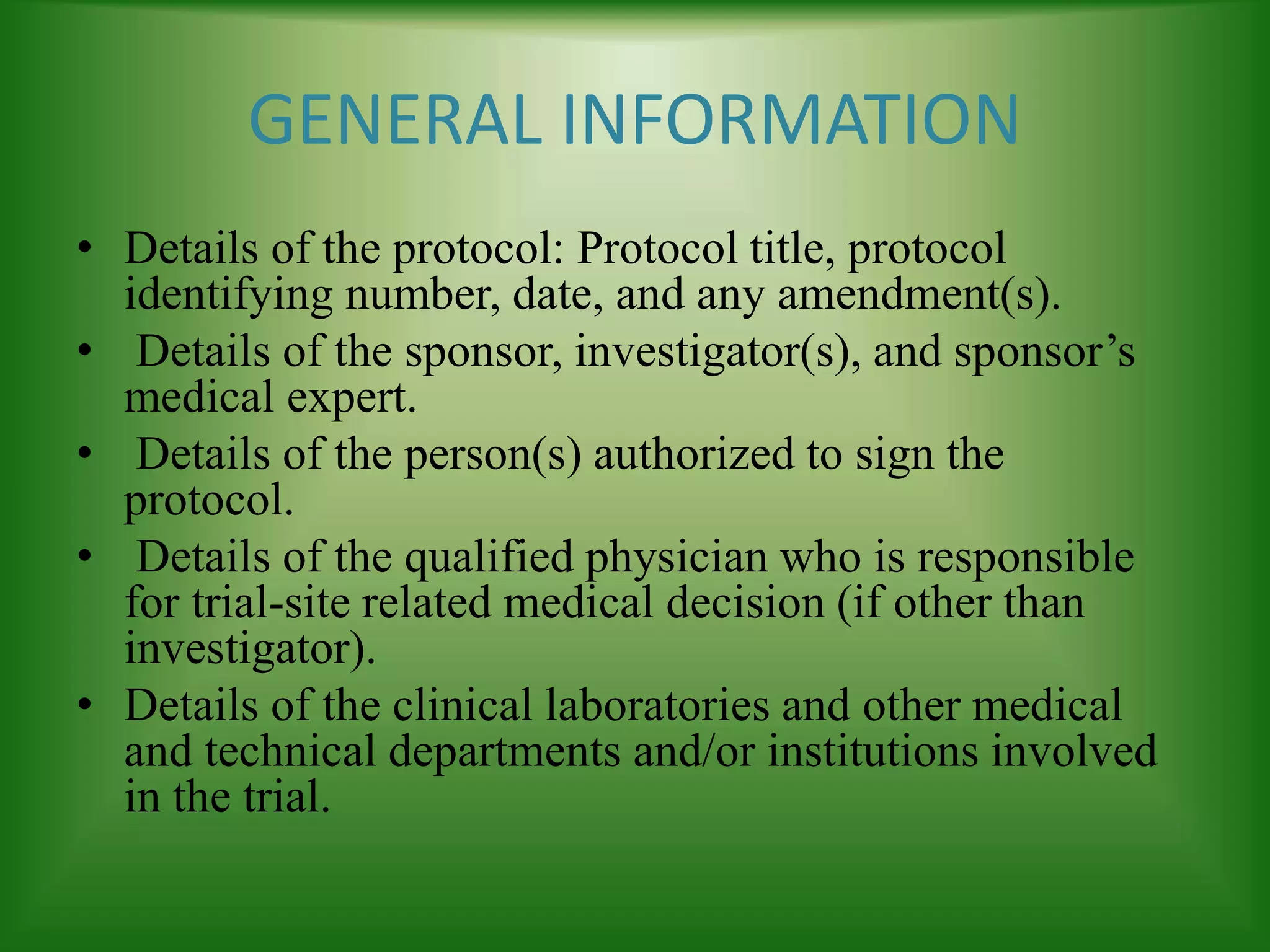 GENERAL INFORMATION

• Details of the protocol: Protocol title, protocol identifying number, date, and any amendment(s).
• Details of the sponsor, investigator(s), and sponsor’s medical expert.
• Details of the person(s) authorized to sign the protocol.
• Details of the qualified physician who is responsible for trial-site related medical decision (if other than investigator).
• Details of the clinical laboratories and other medical and technical departments and/or institutions involved in the trial.